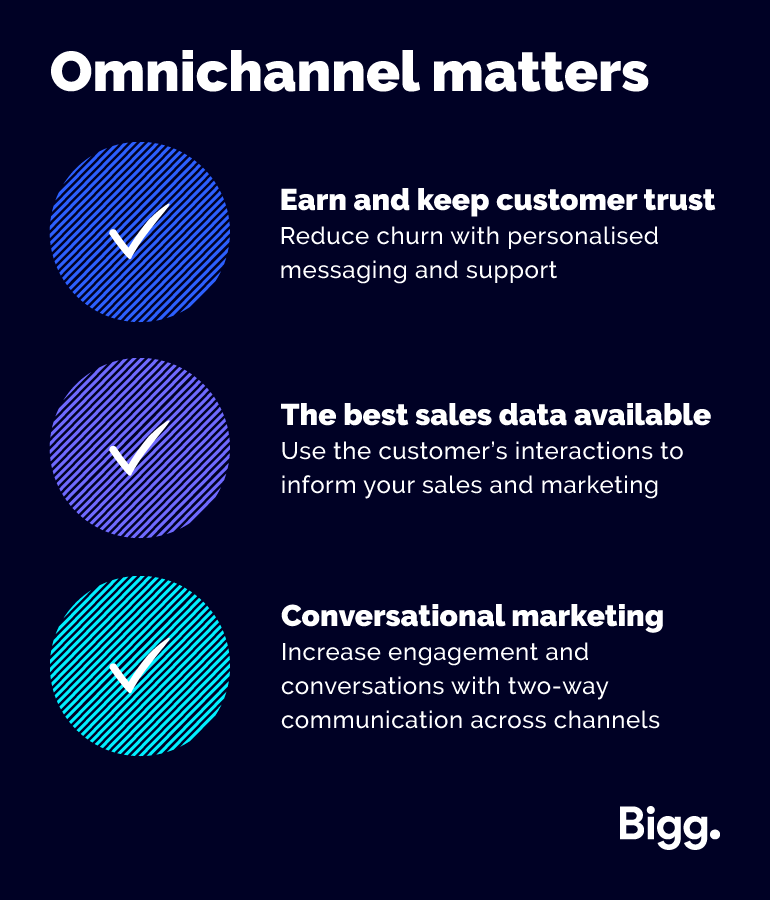 Omnichannel matters

Earn and keep customer trust
Reduce churn with personalised messaging and support

The best sales data available
Use the customer's interactions to inform your sales and marketing

Conversational marketing
Increase engagement and conversations with two-way communication across channels

Bigg.